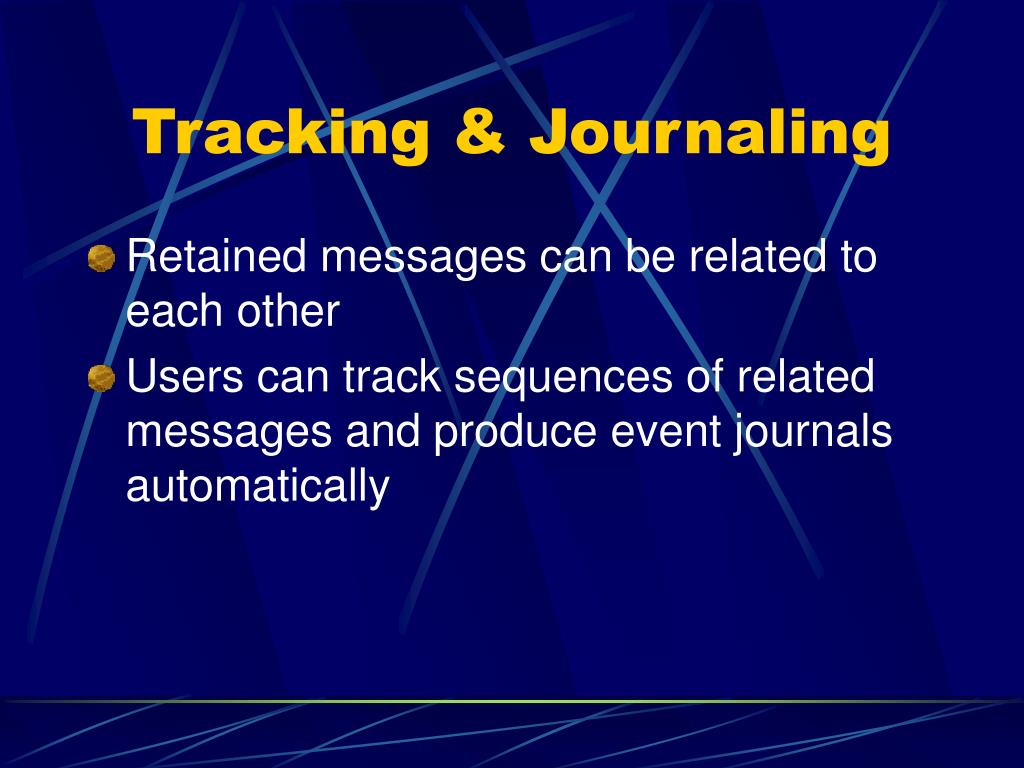 Tracking & Journaling

Retained messages can be related to each other

Users can track sequences of related messages and produce event journals automatically